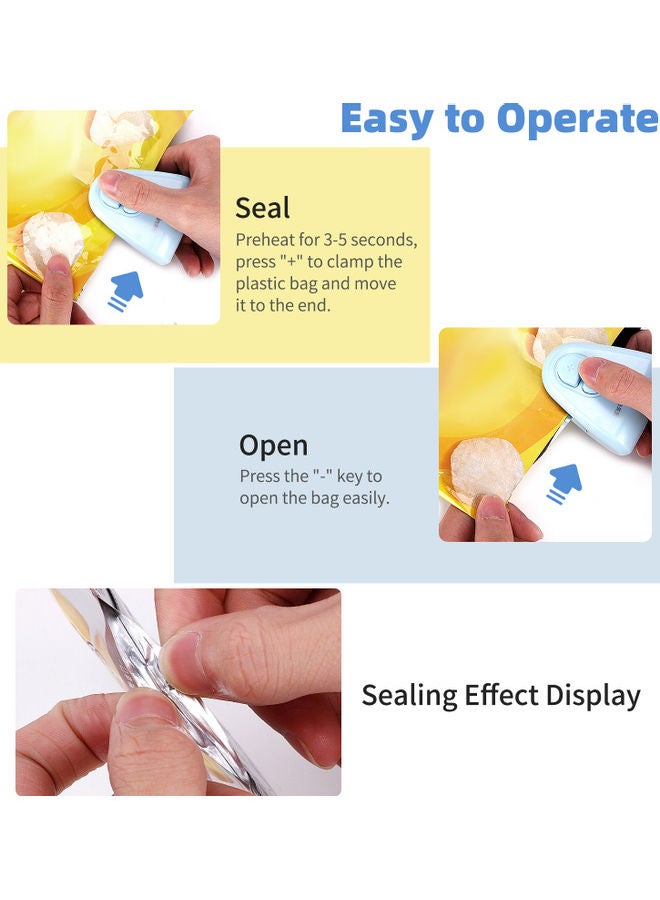 Easy to Operate

Seal
Preheat for 3-5 seconds, press "+" to clamp the plastic bag and move it to the end.

Open
Press the "-" key to open the bag easily.

Sealing Effect Display